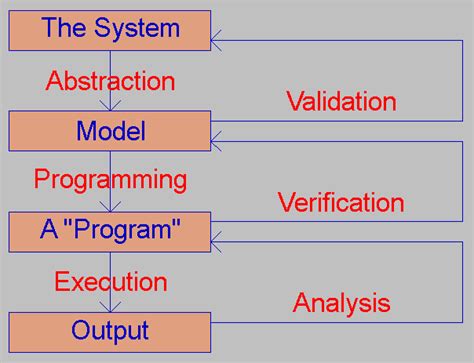 The System

Abstraction

Validation

Model

Programming

Verification

A "Program"

Execution

Analysis

Output